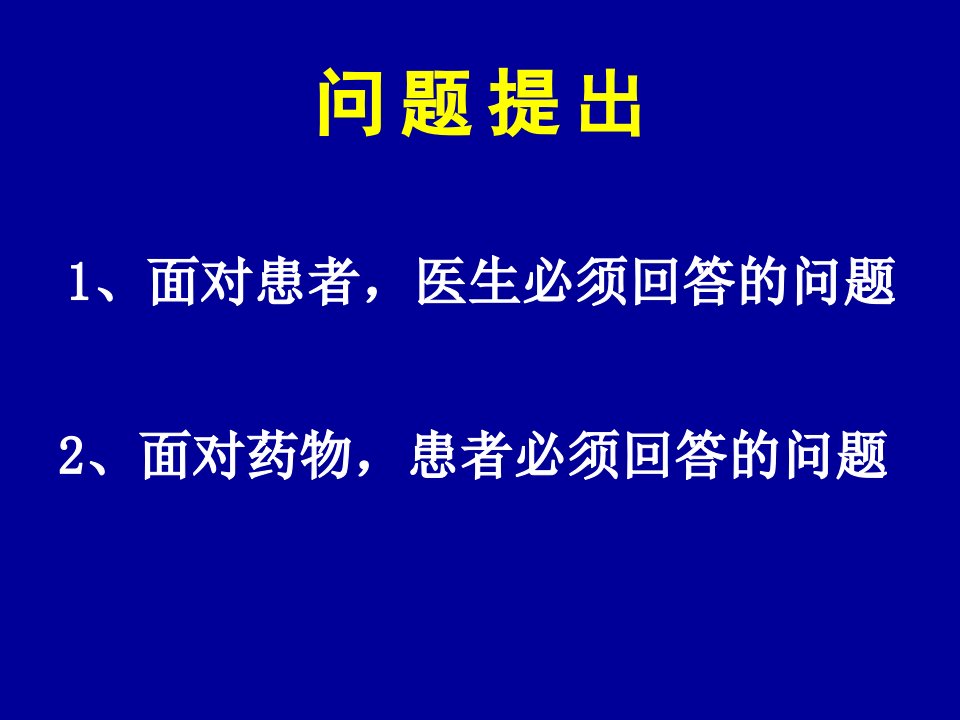 问题提出

1、面对患者，医生必须回答的问题

2、面对药物，患者必须回答的问题